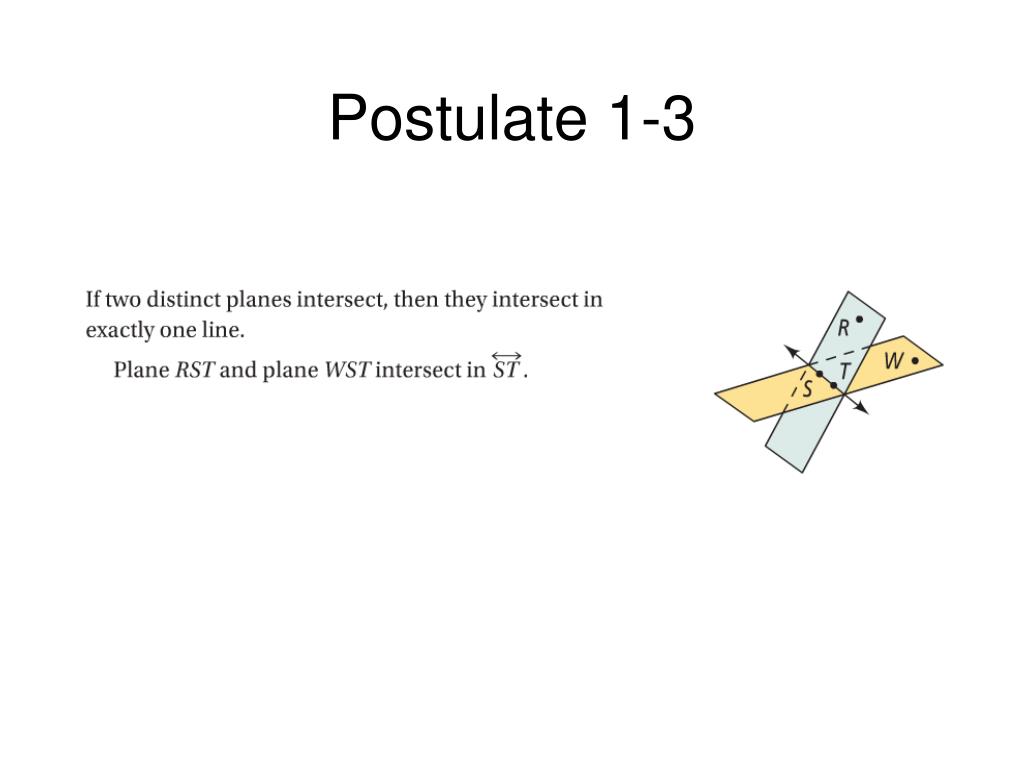 Postulate 1-3

If two distinct planes intersect, then they intersect in exactly one line.

Plane $RST$ and plane $WST$ intersect in $\overleftrightarrow{ST}$.

R

W

S

T